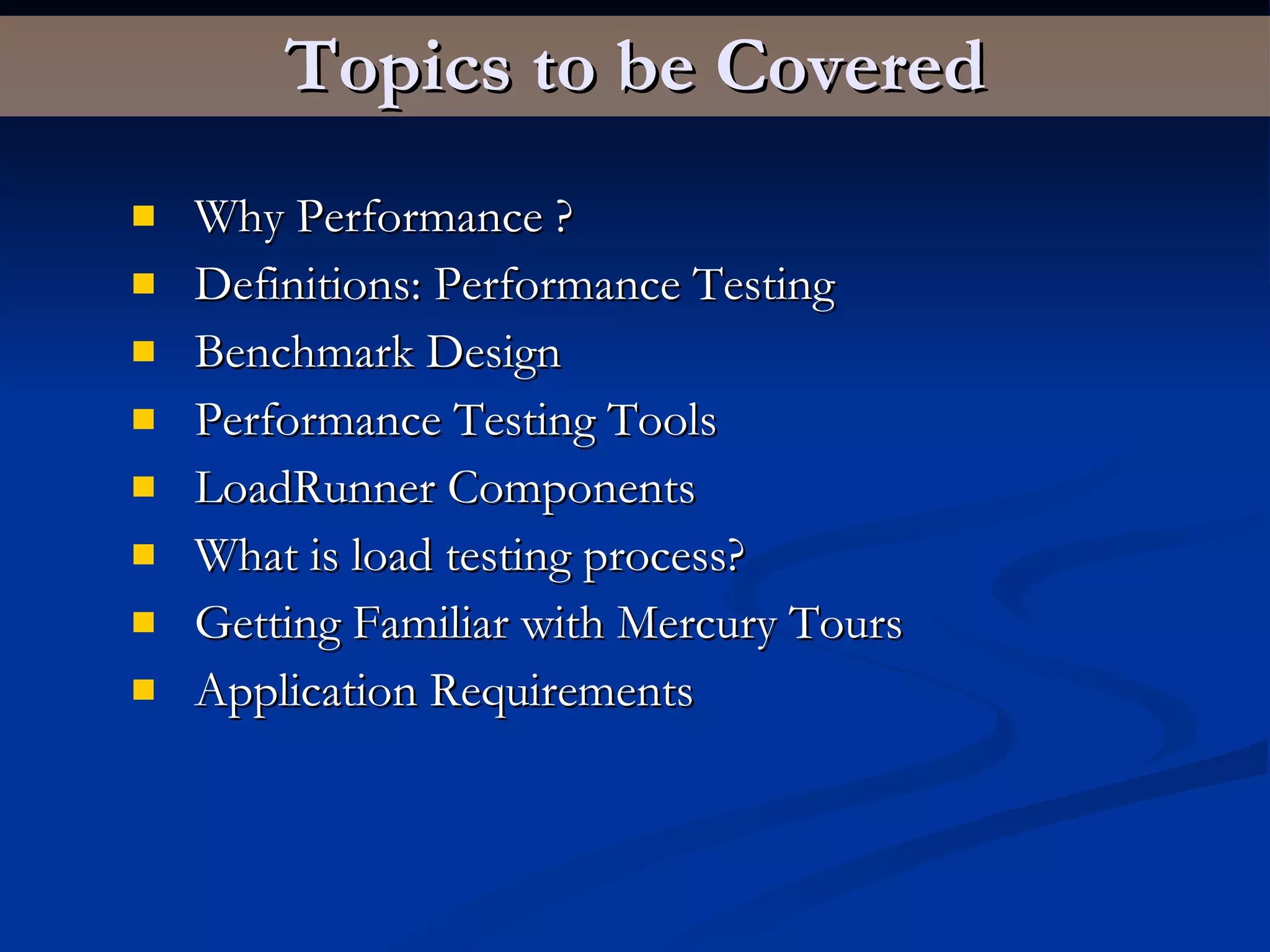 Topics to be Covered

- Why Performance ?
- Definitions: Performance Testing
- Benchmark Design
- Performance Testing Tools
- LoadRunner Components
- What is load testing process?
- Getting Familiar with Mercury Tours
- Application Requirements